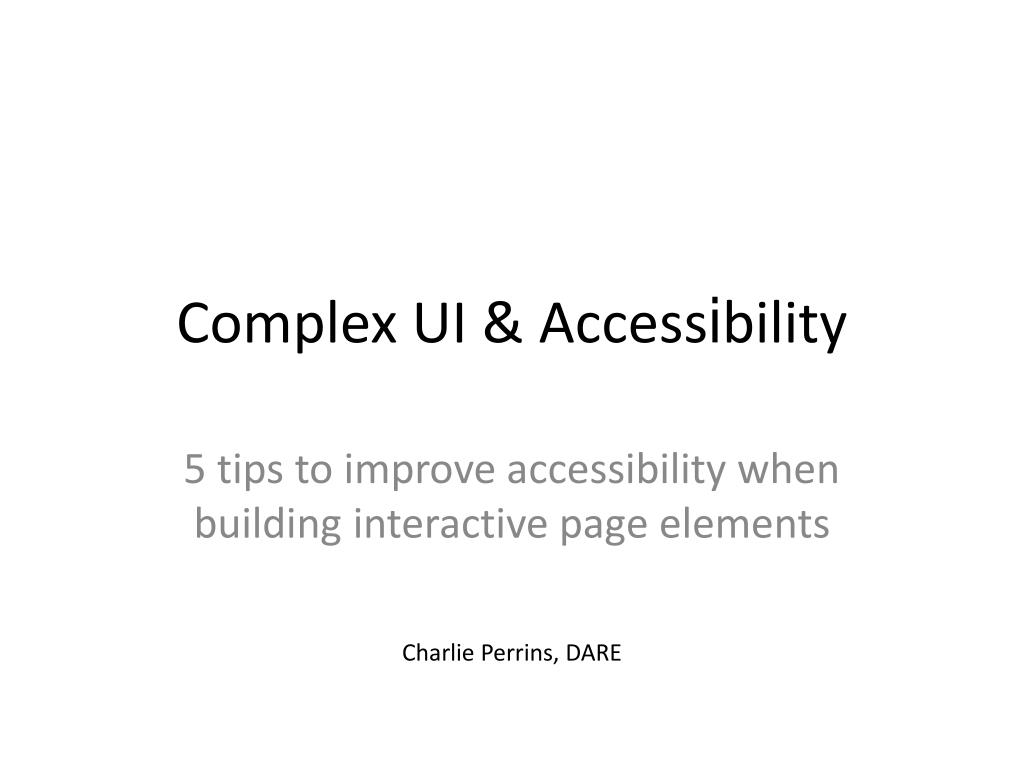 Complex UI & Accessibility

5 tips to improve accessibility when building interactive page elements

Charlie Perrins, DARE